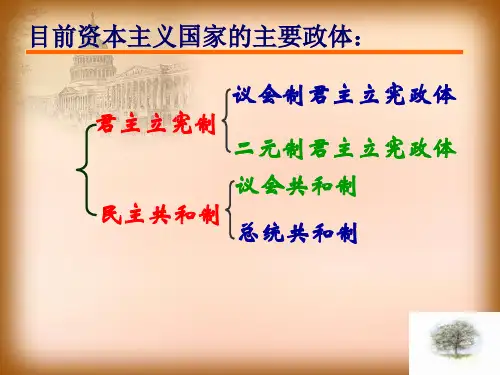 目前资本主义国家的主要政体：

君主立宪制
议会制君主立宪政体
二元制君主立宪政体

民主共和制
议会共和制
总统共和制